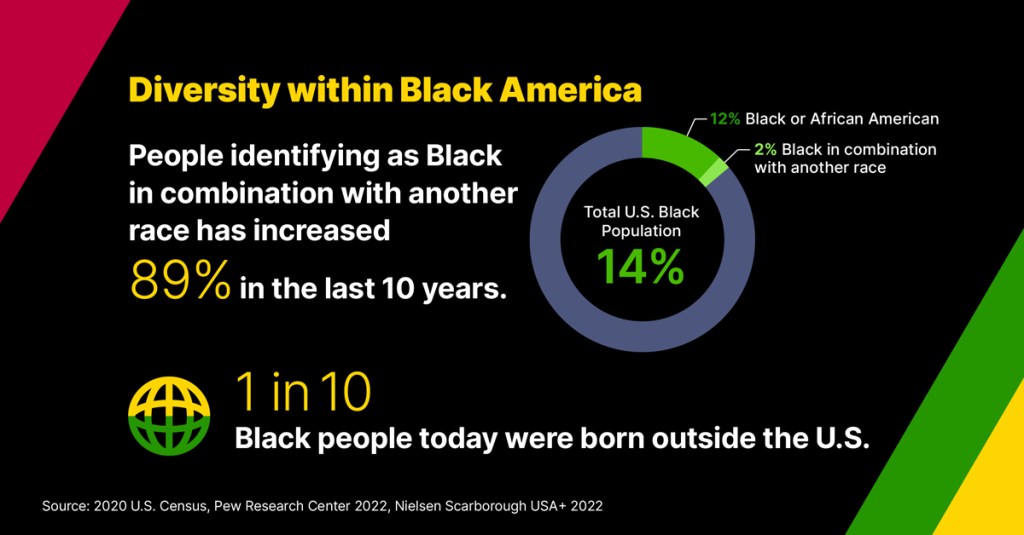 Diversity within Black America

People identifying as Black in combination with another race has increased 89% in the last 10 years.

12% Black or African American

2% Black in combination with another race

Total U.S. Black Population 14%

1 in 10 Black people today were born outside the U.S.

Source: 2020 U.S. Census, Pew Research Center 2022, Nielsen Scarborough USA+ 2022